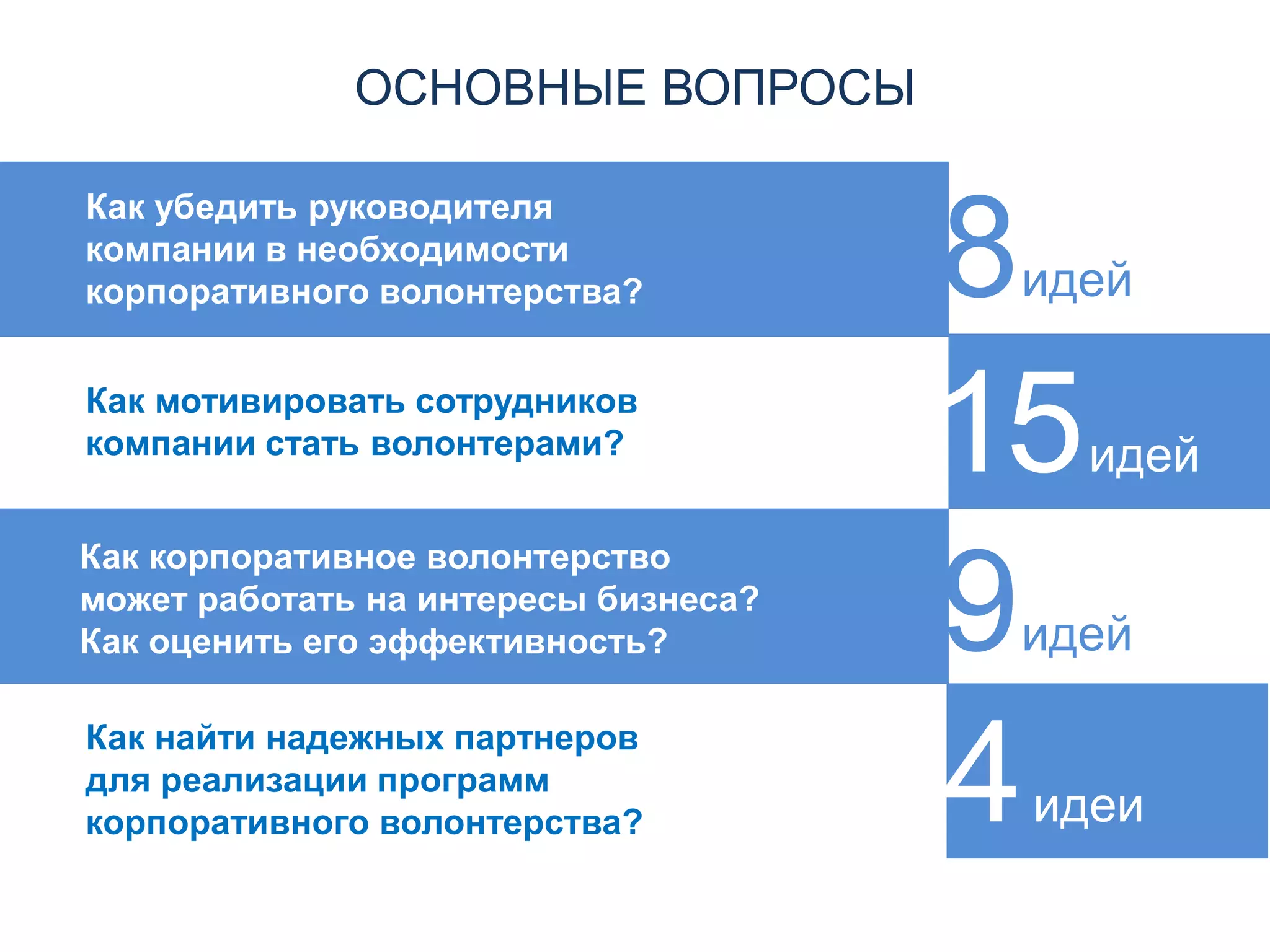 ОСНОВНЫЕ ВОПРОСЫ

Как убедить руководителя компании в необходимости корпоративного волонтерства?

8 идей

Как мотивировать сотрудников компании стать волонтерами?

15 идей

Как корпоративное волонтерство может работать на интересы бизнеса? Как оценить его эффективность?

9 идей

Как найти надежных партнеров для реализации программ корпоративного волонтерства?

4 идеи